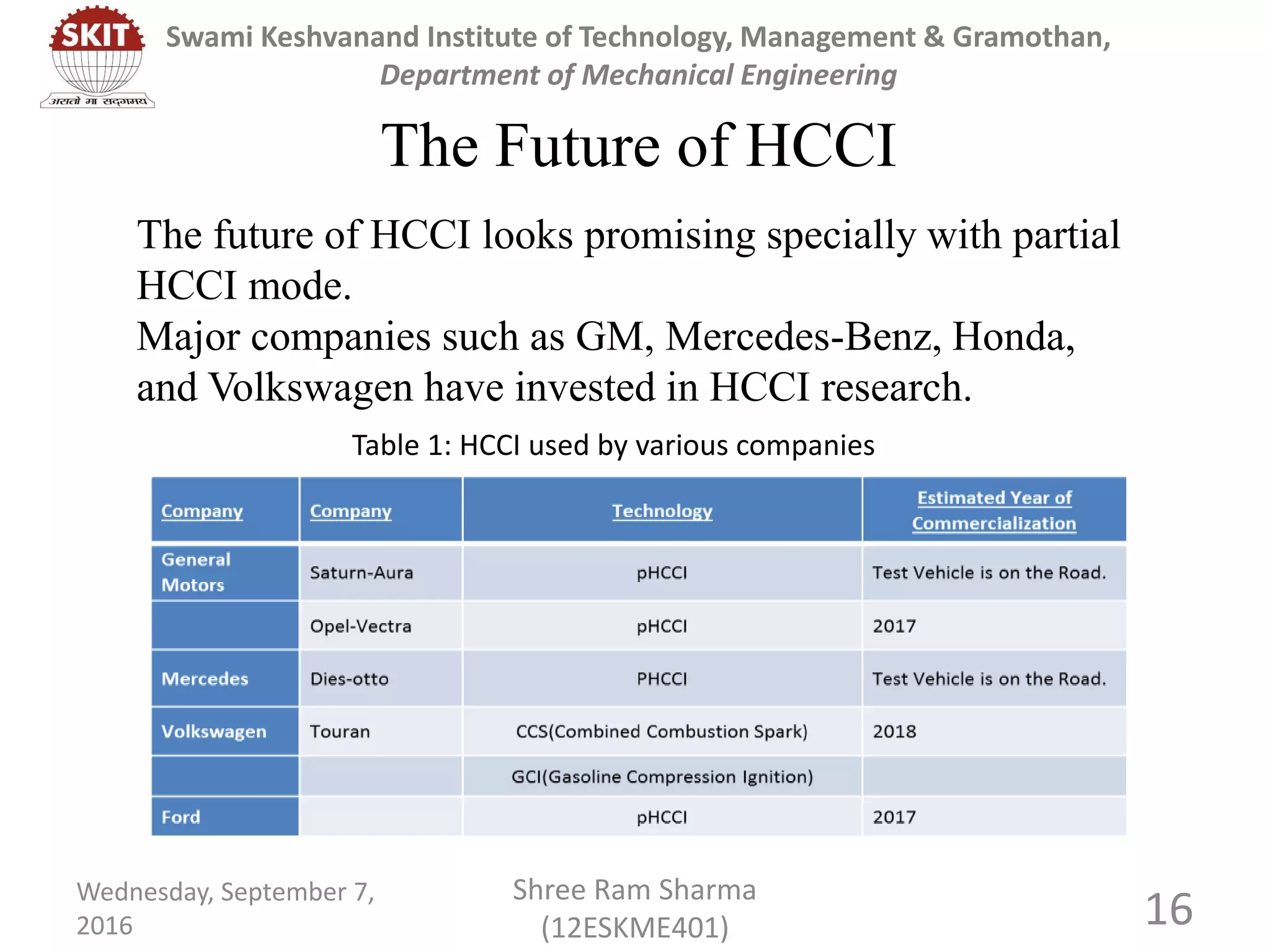 SKIT
असतो मा सद्गमय

Swami Keshvanand Institute of Technology, Management & Gramothan,
Department of Mechanical Engineering

The Future of HCCI

The future of HCCI looks promising specially with partial HCCI mode.
Major companies such as GM, Mercedes-Benz, Honda, and Volkswagen have invested in HCCI research.

Table 1: HCCI used by various companies

| Company | Company | Technology | Estimated Year of Commercialization |
|---|---|---|---|
| General Motors | Saturn-Aura | pHCCI | Test Vehicle is on the Road. |
| | Opel-Vectra | pHCCI | 2017 |
| Mercedes | Dies-otto | PHCCI | Test Vehicle is on the Road. |
| Volkswagen | Touran | CCS(Combined Combustion Spark) | 2018 |
| | | GCI(Gasoline Compression Ignition) | |
| Ford | | pHCCI | 2017 |

Wednesday, September 7, 2016

Shree Ram Sharma (12ESKME401)

16